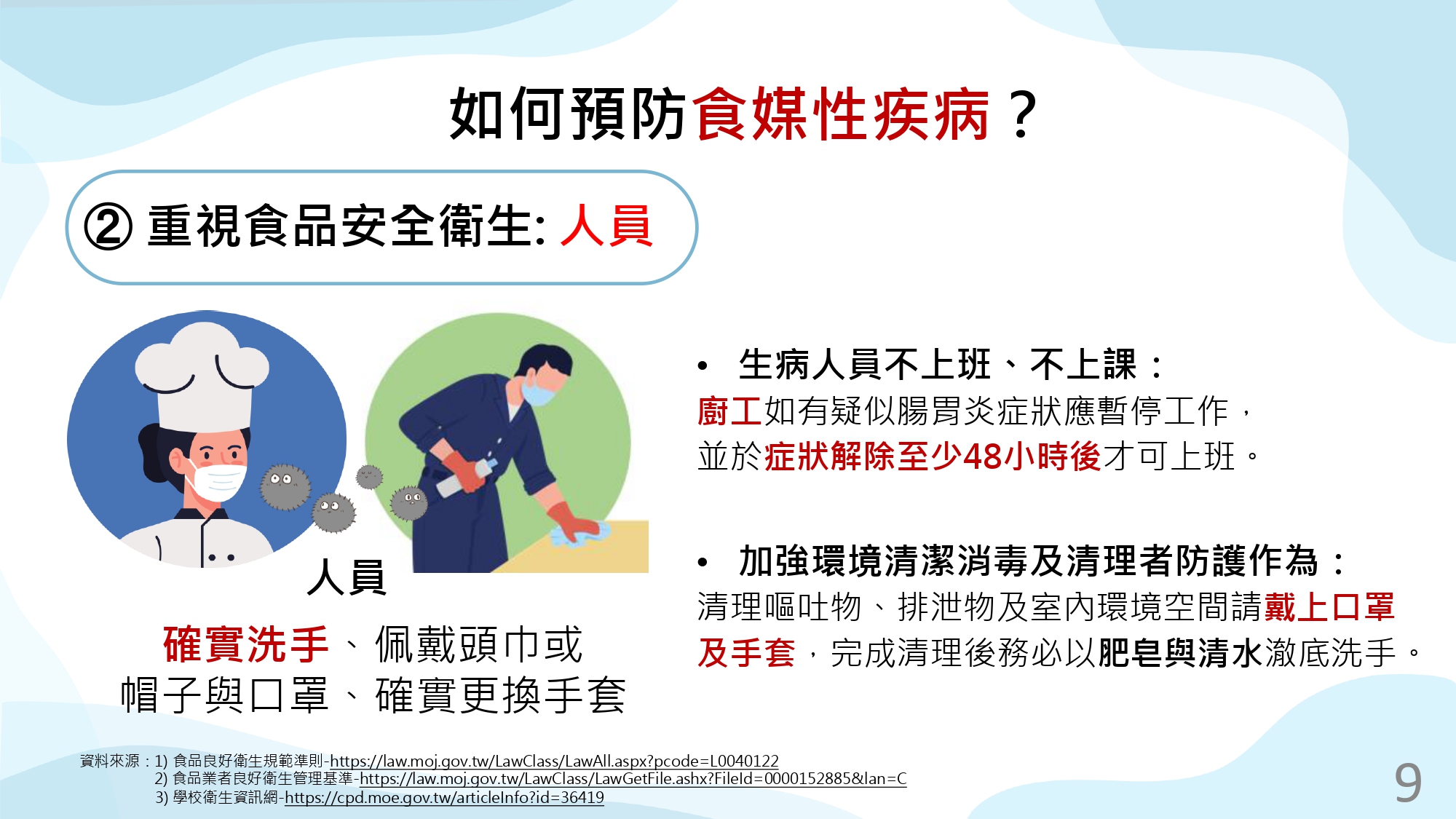 如何預防食媒性疾病？

② 重視食品安全衛生: 人員

人員

確實洗手、佩戴頭巾或帽子與口罩、確實更換手套

• 生病人員不上班、不上課：
廚工如有疑似腸胃炎症狀應暫停工作，並於症狀解除至少48小時後才可上班。

• 加強環境清潔消毒及清理者防護作為：
清理嘔吐物、排泄物及室內環境空間請戴上口罩及手套，完成清理後務必以肥皂與清水澈底洗手。

資料來源：1) 食品良好衛生規範準則-https://law.moj.gov.tw/LawClass/LawAll.aspx?pcode=L0040122
2) 食品業者良好衛生管理基準-https://law.moj.gov.tw/LawClass/LawGetFile.ashx?FileId=0000152885&lan=C
3) 學校衛生資訊網-https://cpd.moe.gov.tw/articleInfo?id=36419

9